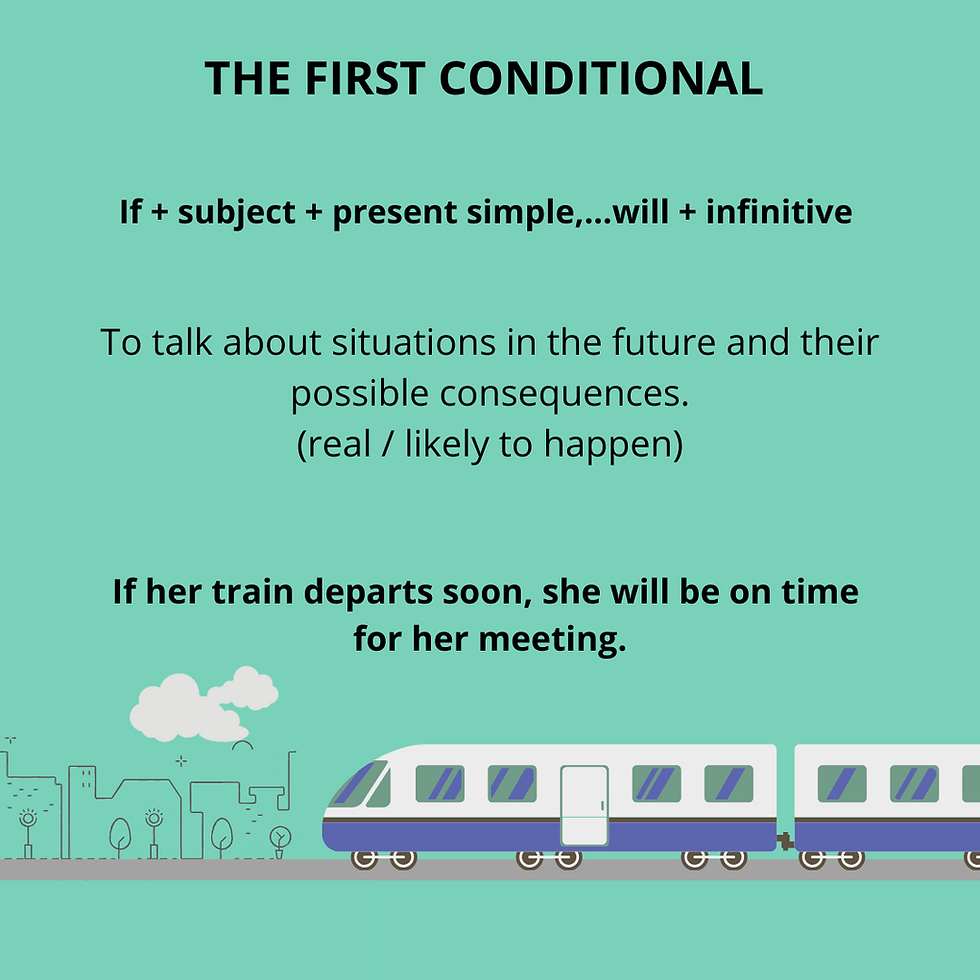 THE FIRST CONDITIONAL

If + subject + present simple,...will + infinitive

To talk about situations in the future and their possible consequences.
(real / likely to happen)

If her train departs soon, she will be on time for her meeting.